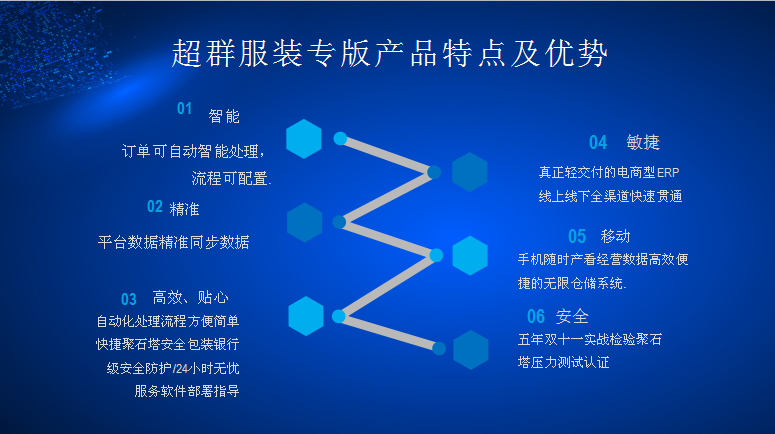 超群服装专版产品特点及优势

01 智能

订单可自动智能处理，流程可配置.

02 精准

平台数据精准同步数据

03 高效、贴心

自动化处理流程方便简单快捷聚石塔安全包装银行级安全防护/24小时无忧服务软件部署指导

04 敏捷

真正轻交付的电商型ERP
线上线下全渠道快速贯通

05 移动

手机随时产看经营数据高效便捷的无限仓储系统.

06 安全

五年双十一实战检验聚石塔压力测试认证